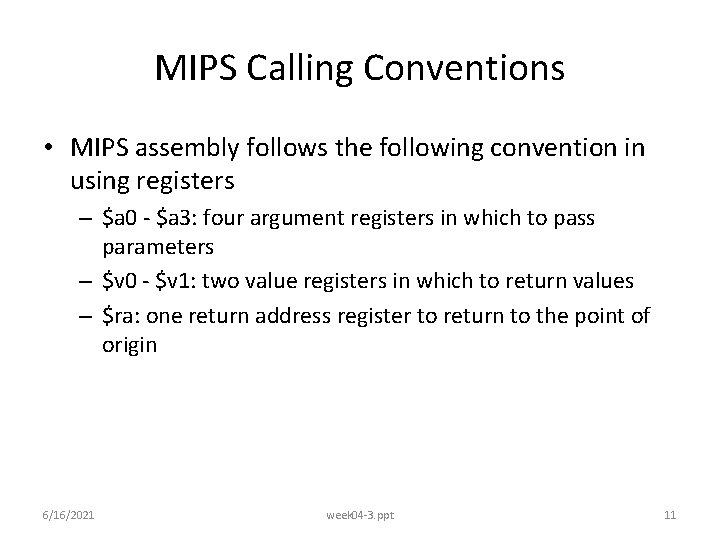 MIPS Calling Conventions

• MIPS assembly follows the following convention in using registers

– \$a0 - \$a3: four argument registers in which to pass parameters

– \$v0 - \$v1: two value registers in which to return values

– \$ra: one return address register to return to the point of origin

6/16/2021

week04-3.ppt

11